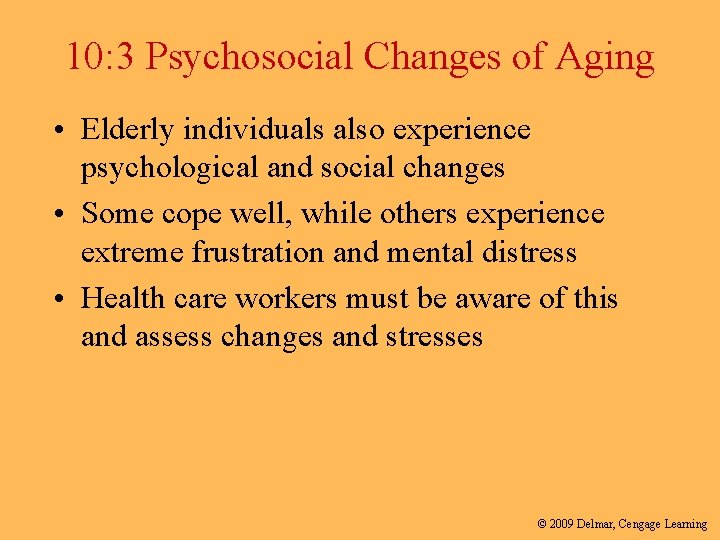 10:3 Psychosocial Changes of Aging

• Elderly individuals also experience psychological and social changes

• Some cope well, while others experience extreme frustration and mental distress

• Health care workers must be aware of this and assess changes and stresses

© 2009 Delmar, Cengage Learning